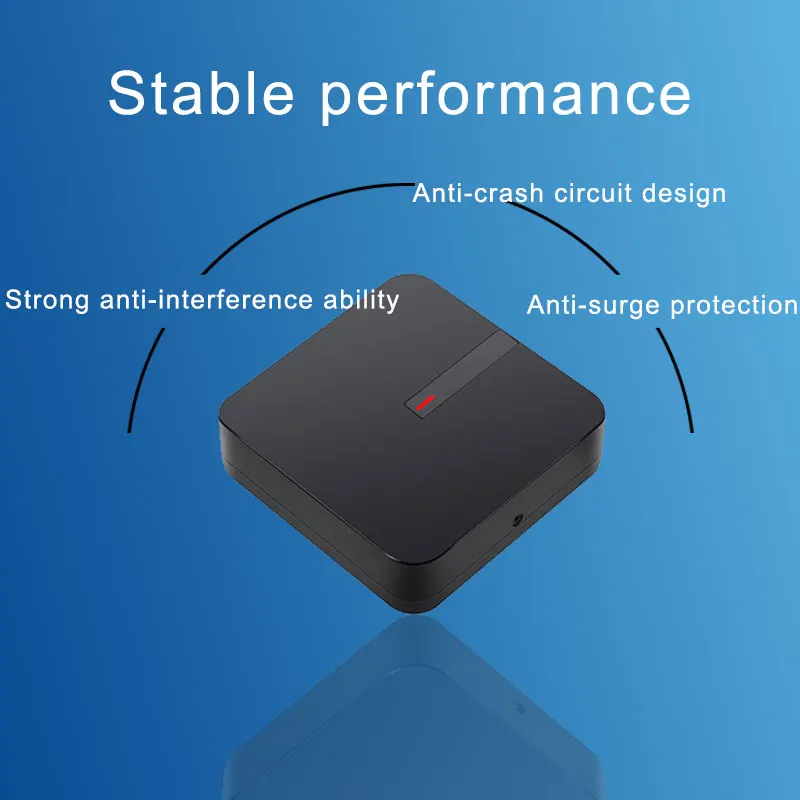 Stable performance

Anti-crash circuit design

Strong anti-interference ability

Anti-surge protection